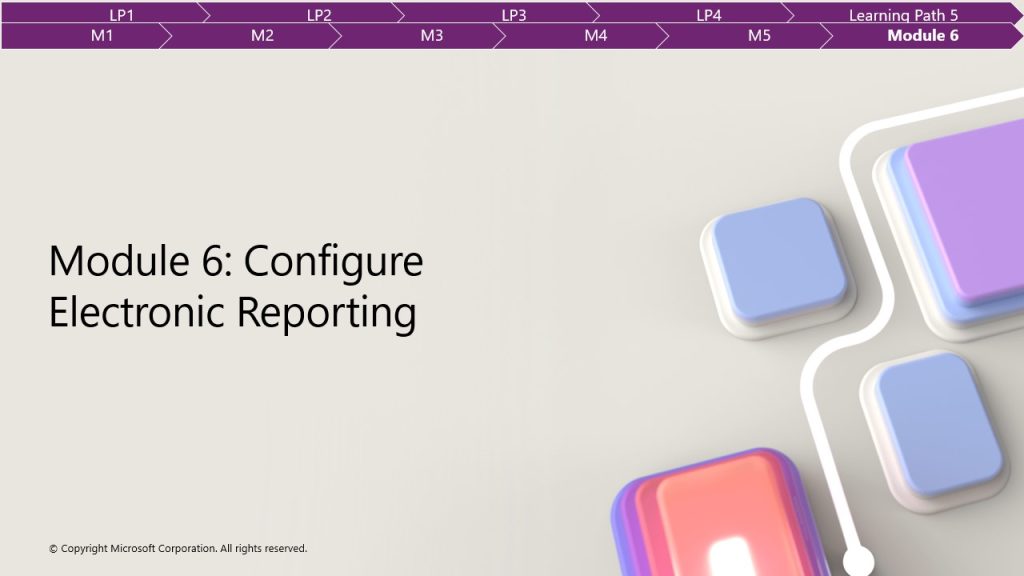 LP1 LP2 LP3 LP4 Learning Path 5

M1 M2 M3 M4 M5 Module 6

Module 6: Configure Electronic Reporting

© Copyright Microsoft Corporation. All rights reserved.